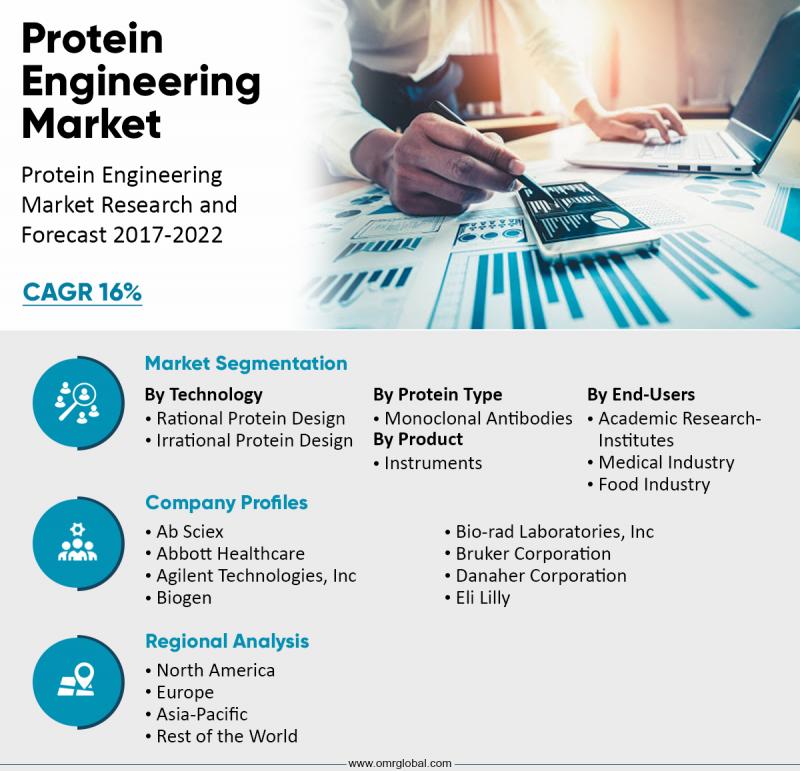 Protein Engineering Market

Protein Engineering Market Research and Forecast 2017-2022

CAGR 16%

Market Segmentation

By Technology
• Rational Protein Design
• Irrational Protein Design

By Protein Type
• Monoclonal Antibodies

By Product
• Instruments

By End-Users
• Academic Research-Institutes
• Medical Industry
• Food Industry

Company Profiles

• Ab Sciex
• Abbott Healthcare
• Agilent Technologies, Inc
• Biogen

• Bio-rad Laboratories, Inc
• Bruker Corporation
• Danaher Corporation
• Eli Lilly

Regional Analysis

• North America
• Europe
• Asia-Pacific
• Rest of the World

www.omrglobal.com